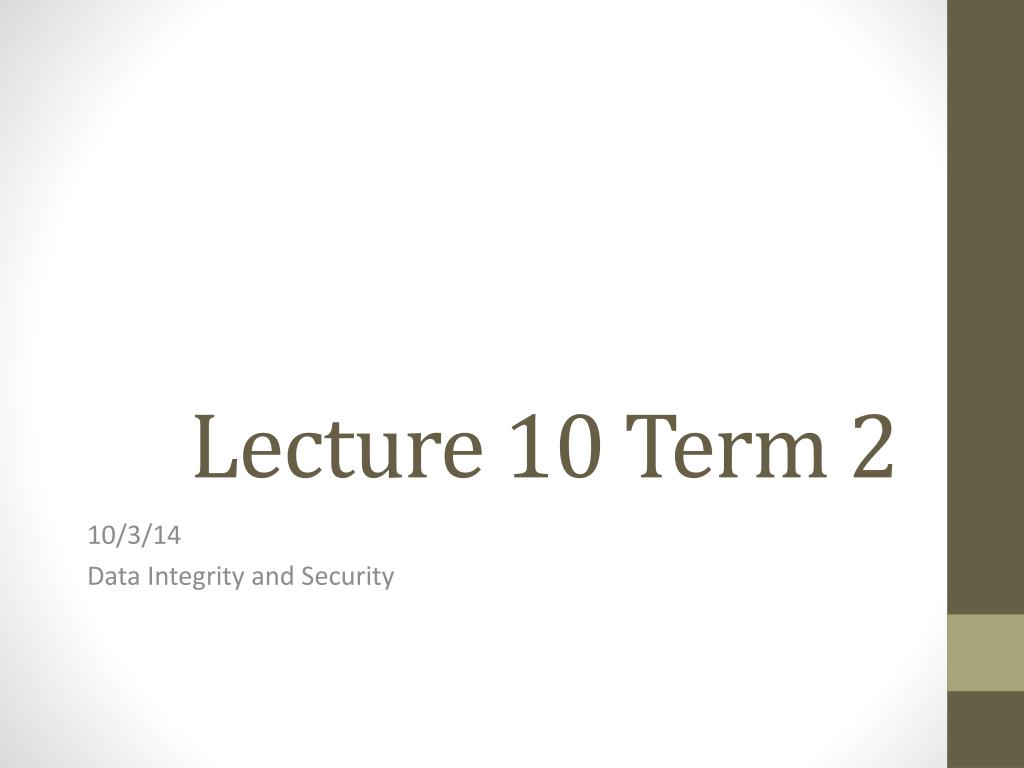 Lecture 10 Term 2

10/3/14

Data Integrity and Security